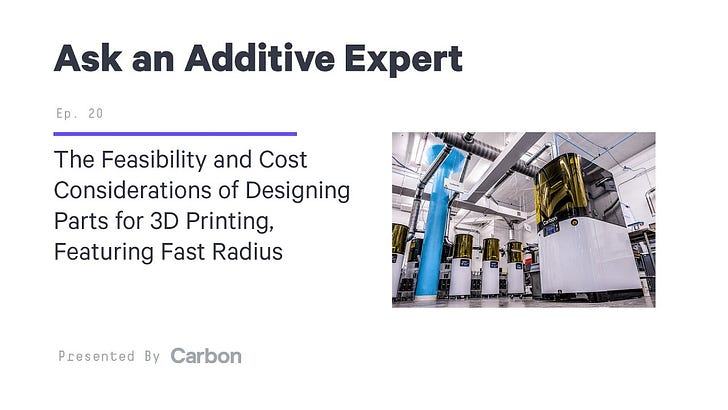 Ask an Additive Expert

Ep. 20

The Feasibility and Cost Considerations of Designing Parts for 3D Printing, Featuring Fast Radius

Carbon

Presented By Carbon